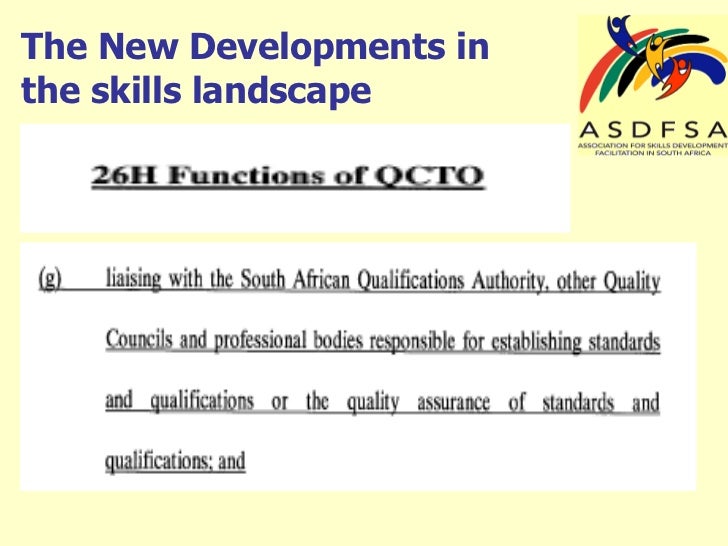 The New Developments in the skills landscape

ASDFSA
ASSOCIATION FOR SKILLS DEVELOPMENT FACILITATION IN SOUTH AFRICA

26H Functions of QCTO

(g) liaising with the South African Qualifications Authority, other Quality Councils and professional bodies responsible for establishing standards and qualifications or the quality assurance of standards and qualifications; and